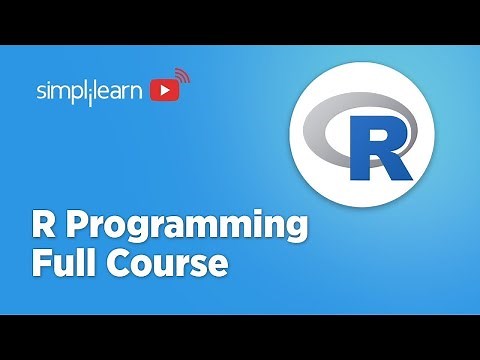 simplilearn

R

R Programming
Full Course